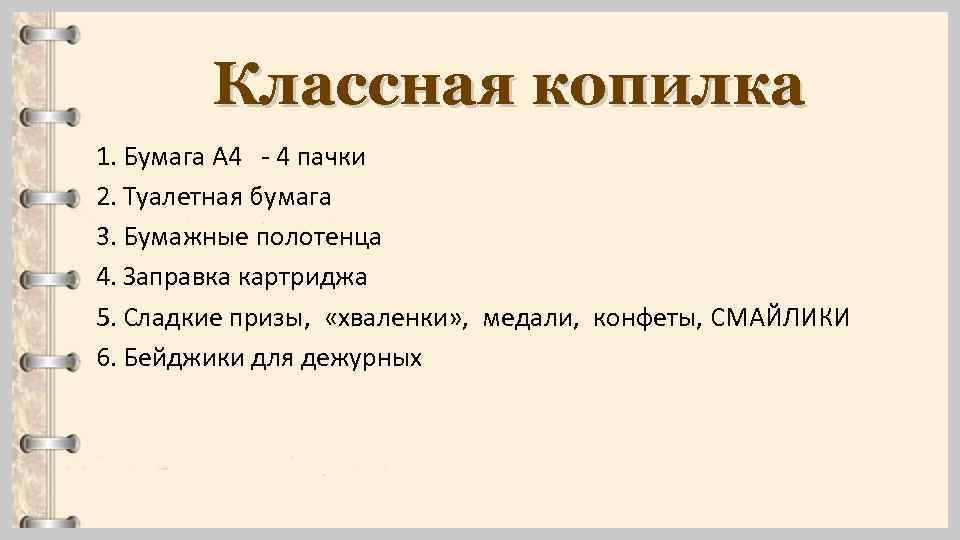 Классная копилка

1. Бумага А4 - 4 пачки
2. Туалетная бумага
3. Бумажные полотенца
4. Заправка картриджа
5. Сладкие призы, «хваленки», медали, конфеты, СМАЙЛИКИ
6. Бейджики для дежурных